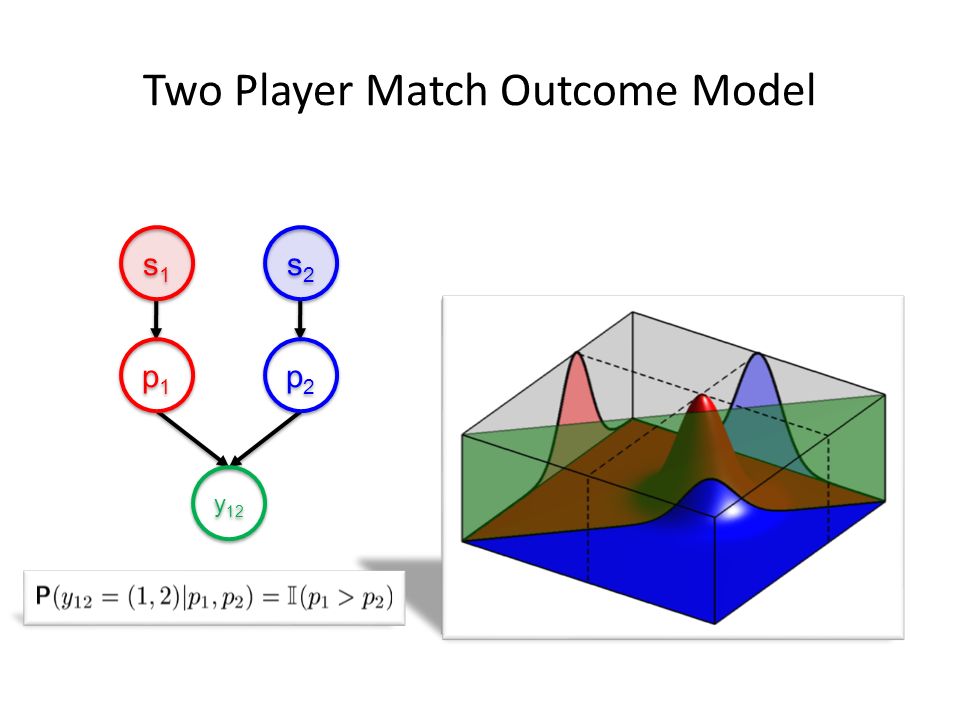 Two Player Match Outcome Model

$s_1$

$s_2$

$p_1$

$p_2$

$y_{12}$

$\mathbf{P}(y_{12} = (1,2)|p_1, p_2) = \mathbb{I}(p_1 > p_2)$